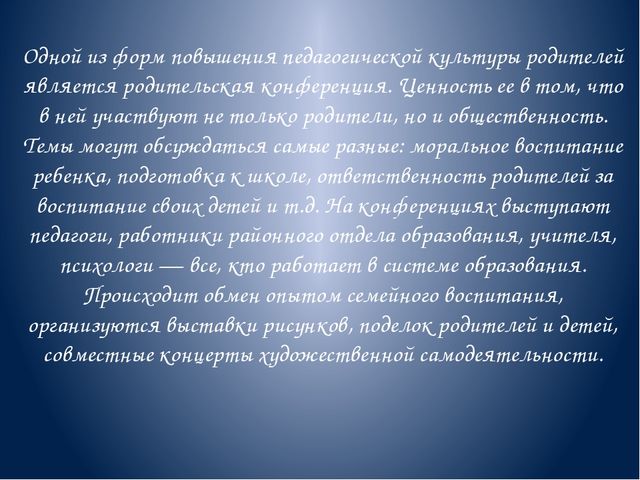 Одной из форм повышения педагогической культуры родителей является родительская конференция. Ценность ее в том, что в ней участвуют не только родители, но и общественность. Темы могут обсуждаться самые разные: моральное воспитание ребенка, подготовка к школе, ответственность родителей за воспитание своих детей и т.д. На конференциях выступают педагоги, работники районного отдела образования, учителя, психологи — все, кто работает в системе образования. Происходит обмен опытом семейного воспитания, организуются выставки рисунков, поделок родителей и детей, совместные концерты художественной самодеятельности.